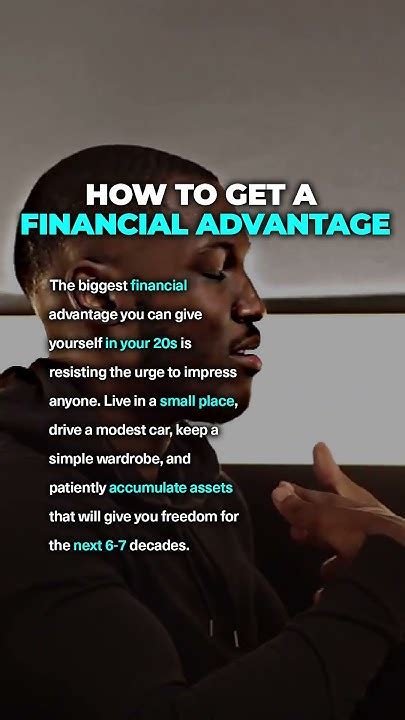 HOW TO GET A
FINANCIAL ADVANTAGE

The biggest financial advantage you can give yourself in your 20s is resisting the urge to impress anyone. Live in a small place, drive a modest car, keep a simple wardrobe, and patiently accumulate assets that will give you freedom for the next 6-7 decades.